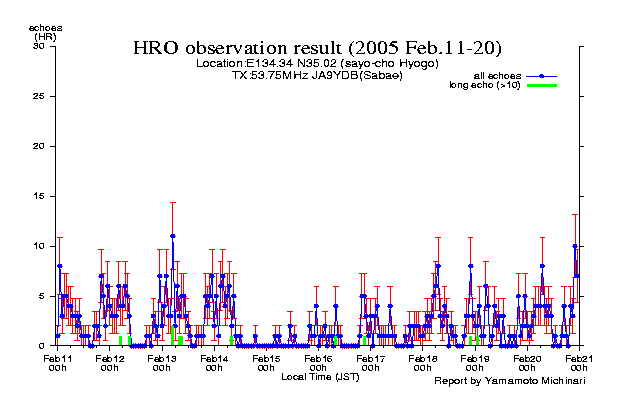 echoes
(HR)

HRO observation result (2005 Feb.11-20)
Location:E134.34 N35.02 (sayo-cho Hyogo)
TX:53.75MHz JA9YDB(Sabae)

all echoes
long echo (>10)

30
25
20
15
10
5
0

Feb11 00h
Feb12 00h
Feb13 00h
Feb14 00h
Feb15 00h
Feb16 00h
Feb17 00h
Feb18 00h
Feb19 00h
Feb20 00h
Feb21 00h

Local Time (JST)

Report by Yamamoto Michinari